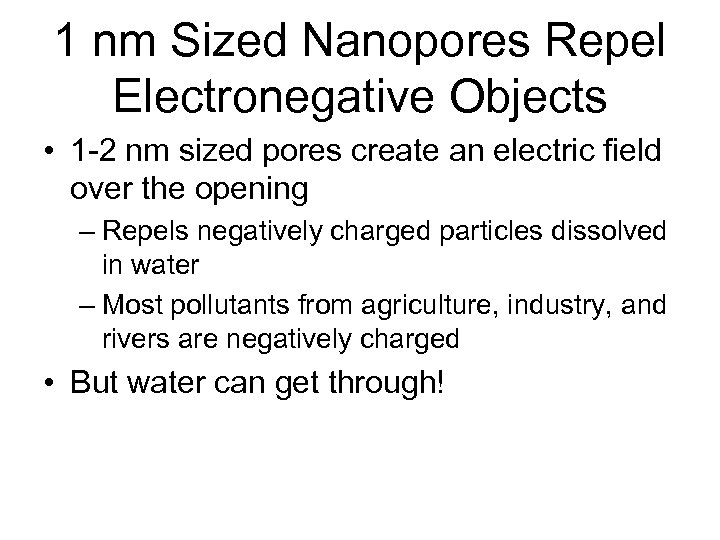 1 nm Sized Nanopores Repel Electronegative Objects

• 1-2 nm sized pores create an electric field over the opening

– Repels negatively charged particles dissolved in water

– Most pollutants from agriculture, industry, and rivers are negatively charged

• But water can get through!